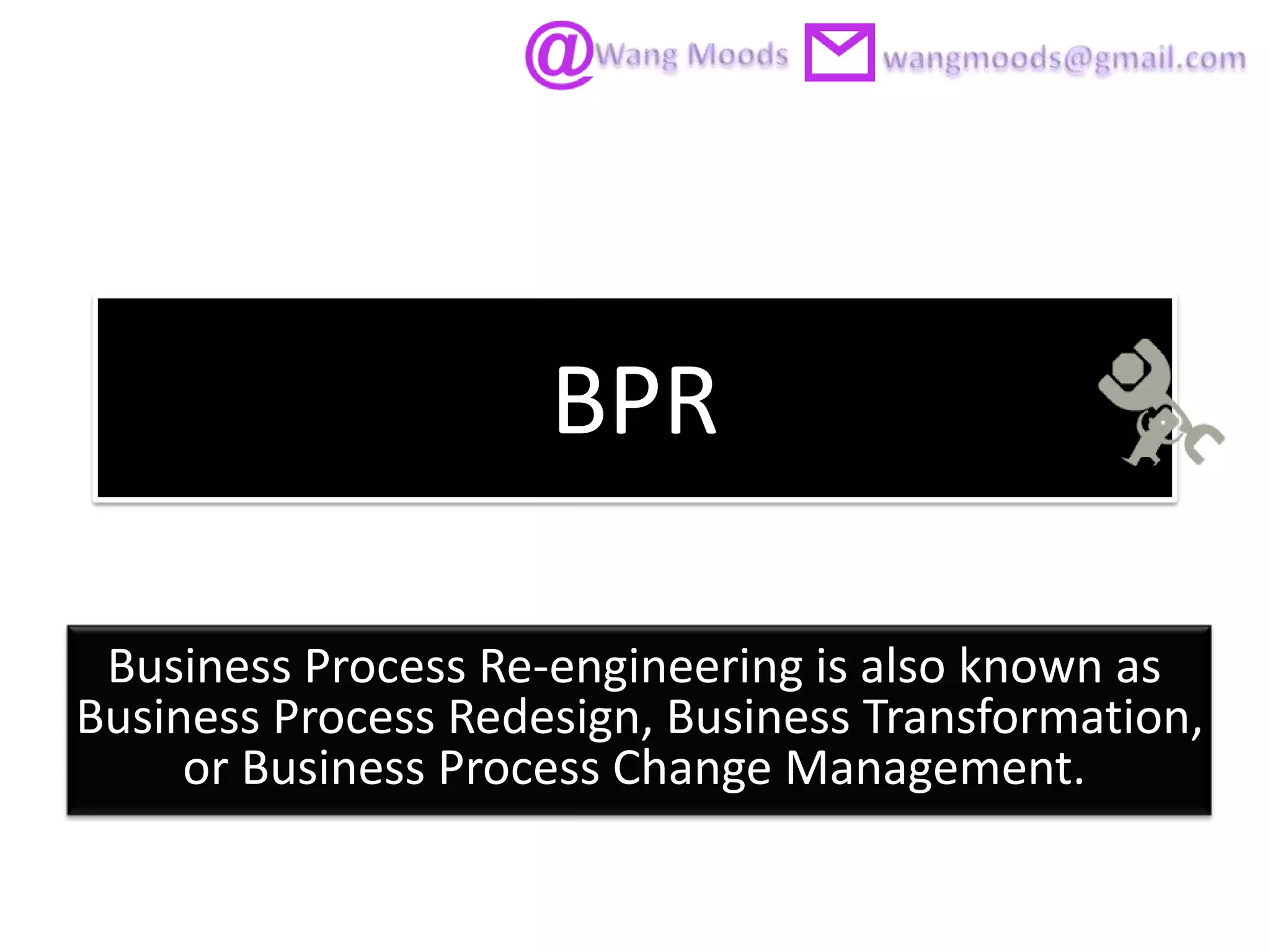 @Wang Moods wangmoods@gmail.com

BPR

Business Process Re-engineering is also known as Business Process Redesign, Business Transformation, or Business Process Change Management.